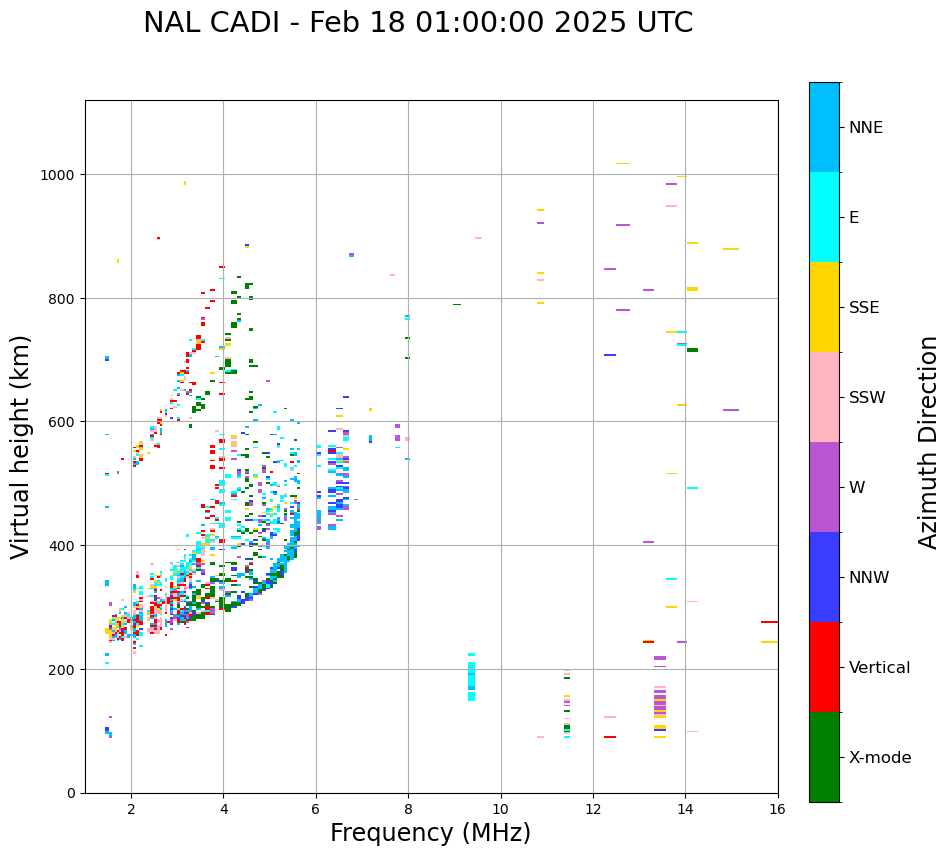 NAL CADI - Feb 18 01:00:00 2025 UTC

Virtual height (km)

1000
800
600
400
200
0

2
4
6
8
10
12
14
16

Frequency (MHz)

NNE
E
SSE
SSW
W
NNW
Vertical
X-mode

Azimuth Direction